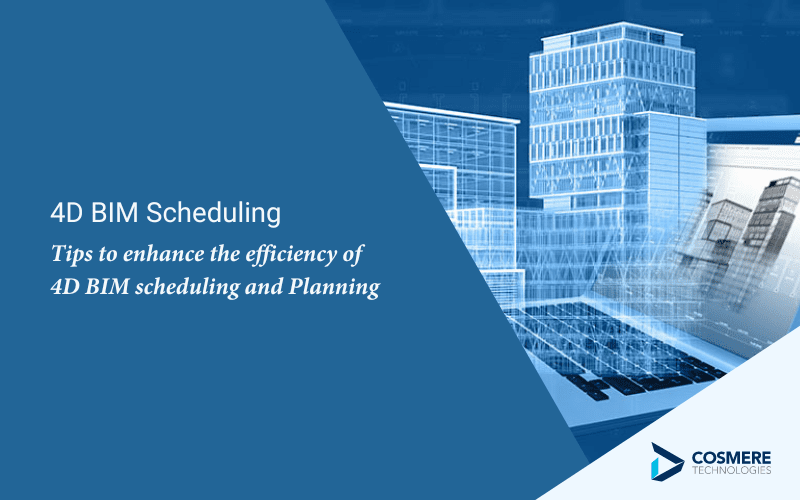 4D BIM Scheduling

Tips to enhance the efficiency of 4D BIM scheduling and Planning

COSMERE
TECHNOLOGIES